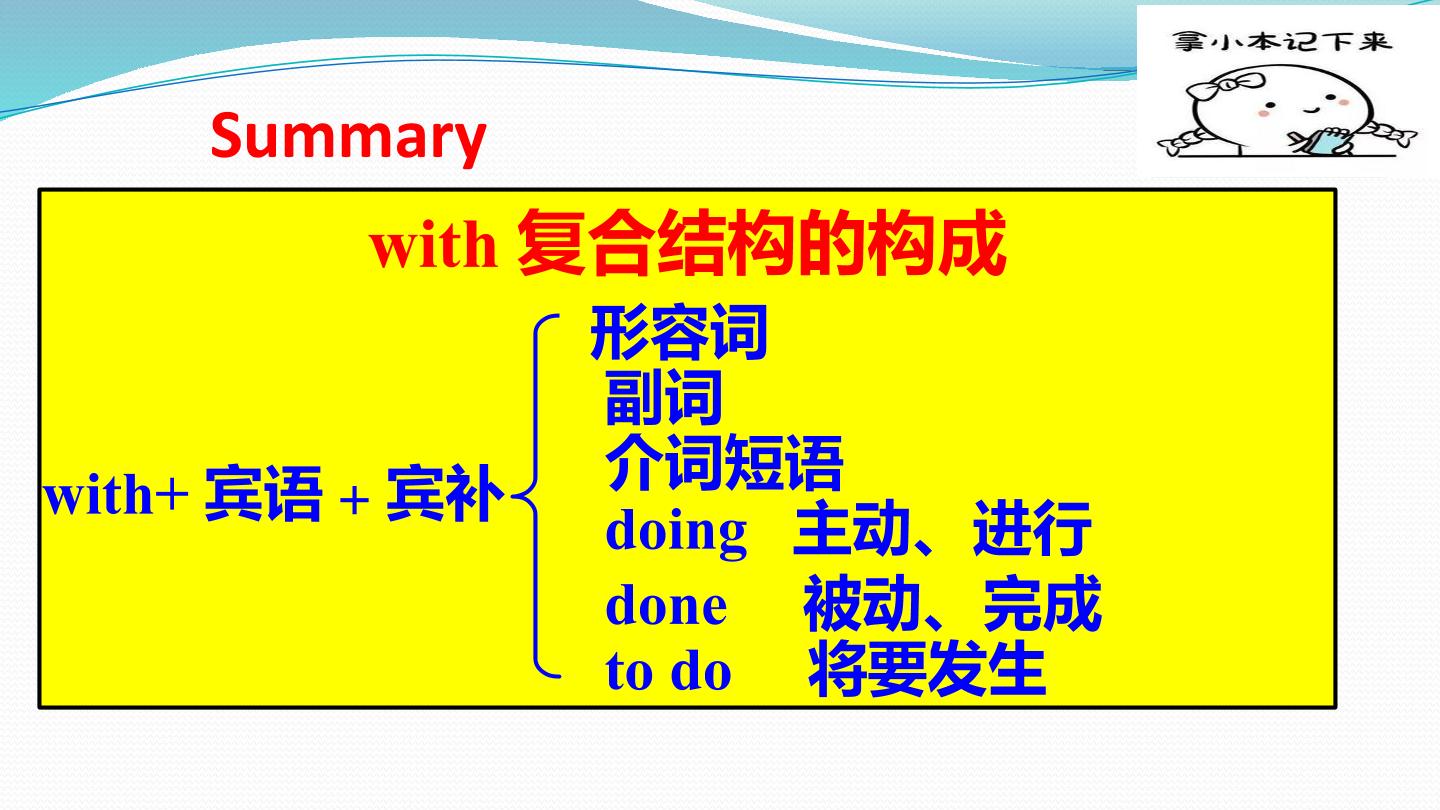 拿小本记下来

Summary

with 复合结构的构成

with+ 宾语 + 宾补

形容词
副词
介词短语
doing 主动、进行
done 被动、完成
to do 将要发生